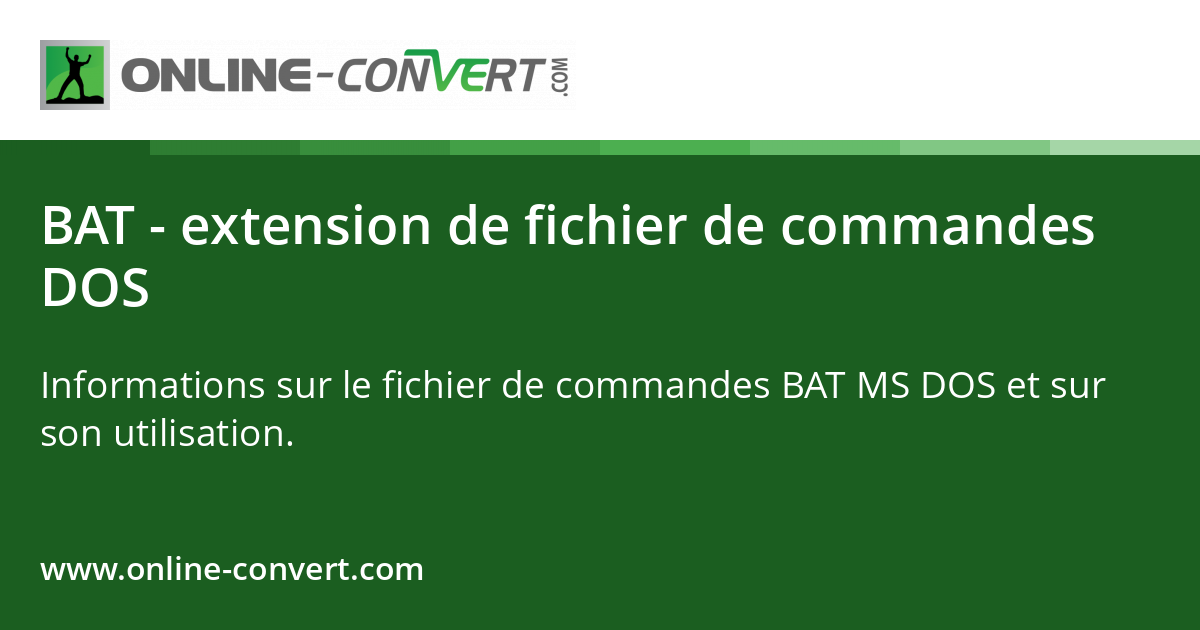 ONLINE-CONVERT.COM

BAT - extension de fichier de commandes DOS

Informations sur le fichier de commandes BAT MS DOS et sur son utilisation.

www.online-convert.com